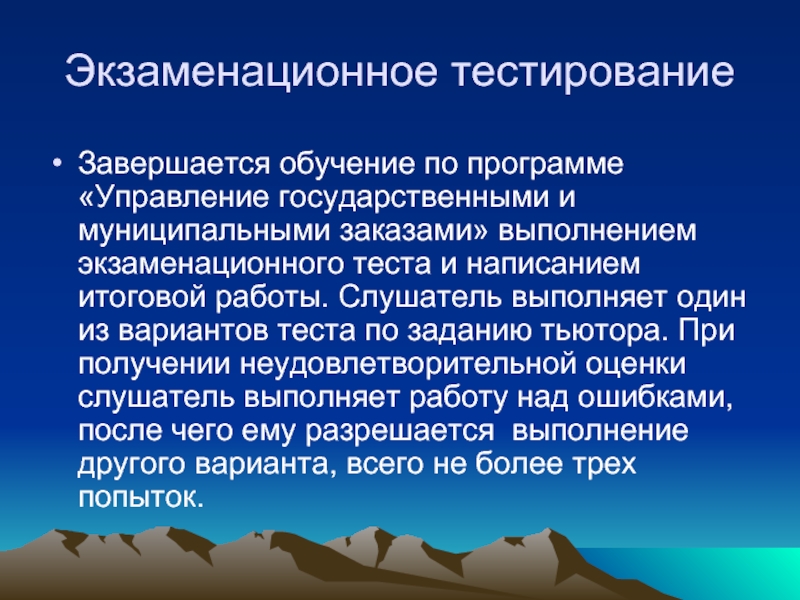 Экзаменационное тестирование

• Завершается обучение по программе «Управление государственными и муниципальными заказами» выполнением экзаменационного теста и написанием итоговой работы. Слушатель выполняет один из вариантов теста по заданию тьютора. При получении неудовлетворительной оценки слушатель выполняет работу над ошибками, после чего ему разрешается выполнение другого варианта, всего не более трех попыток.